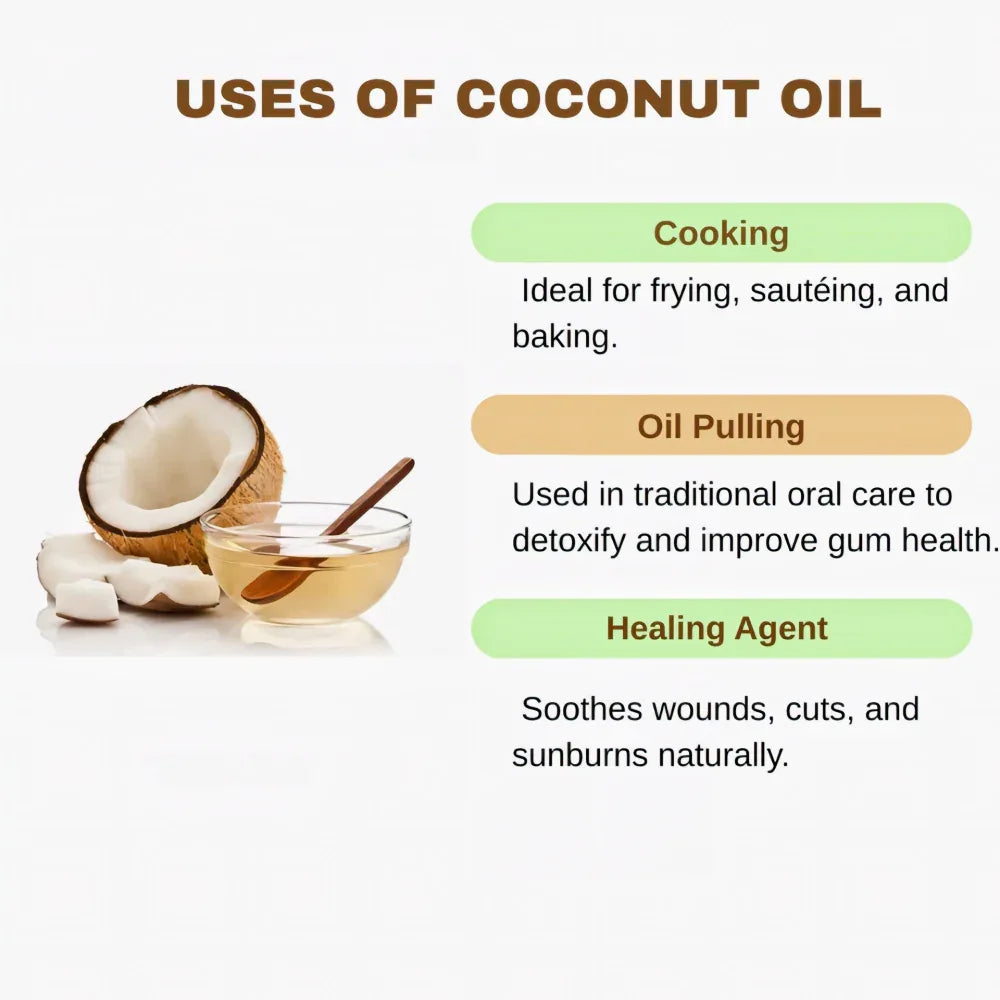 USES OF COCONUT OIL

Cooking

Ideal for frying, sautéing, and baking.

Oil Pulling

Used in traditional oral care to detoxify and improve gum health.

Healing Agent

Soothes wounds, cuts, and sunburns naturally.